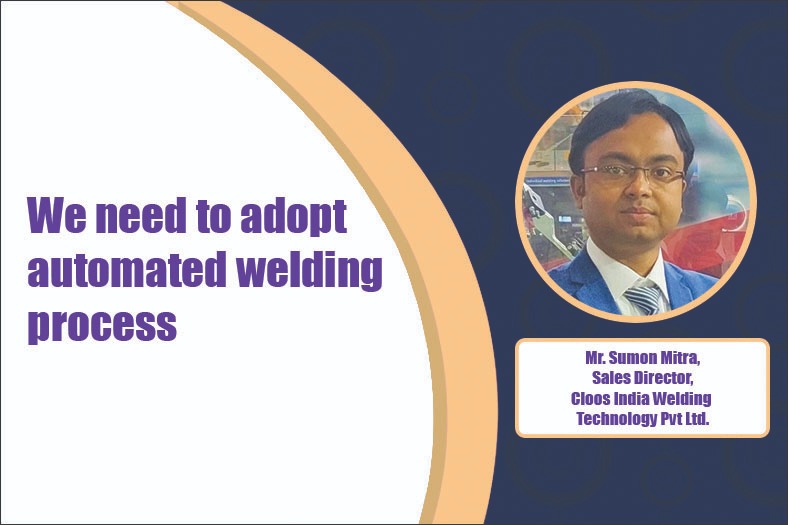 We need to adopt automated welding process

Mr. Sumon Mitra,
Sales Director,
Cloos India Welding Technology Pvt Ltd.